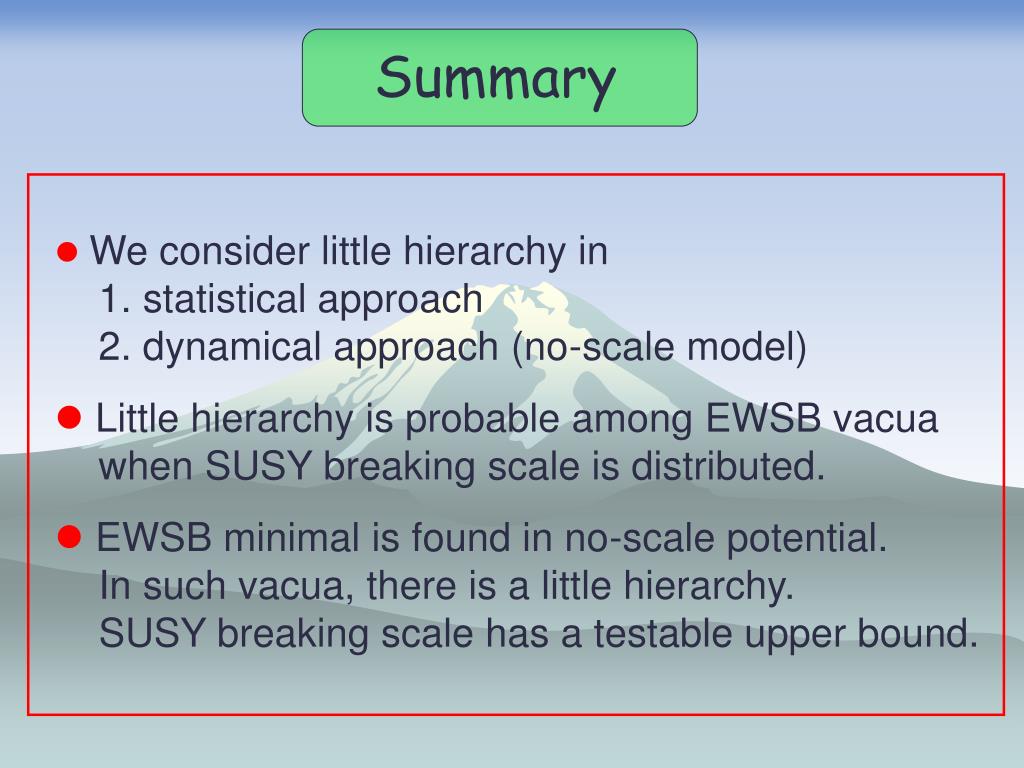 Summary

● We consider little hierarchy in
1. statistical approach
2. dynamical approach (no-scale model)

● Little hierarchy is probable among EWSB vacua when SUSY breaking scale is distributed.

● EWSB minimal is found in no-scale potential.
In such vacua, there is a little hierarchy.
SUSY breaking scale has a testable upper bound.